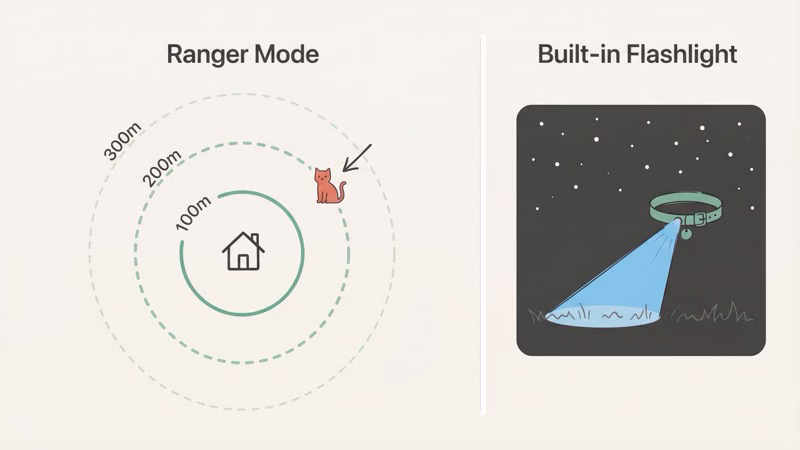 Ranger Mode

300m
200m
100m

Built-in Flashlight